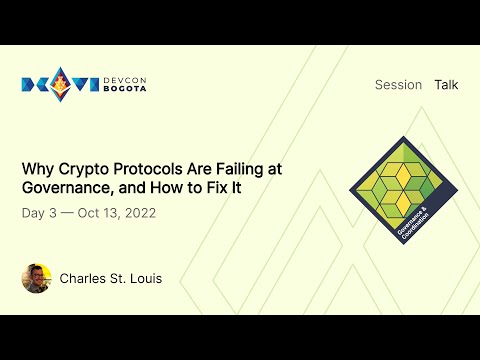 DEVCON BOGOTA

Session Talk

Why Crypto Protocols Are Failing at Governance, and How to Fix It

Day 3 — Oct 13, 2022

Governance & Coordination

Charles St. Louis